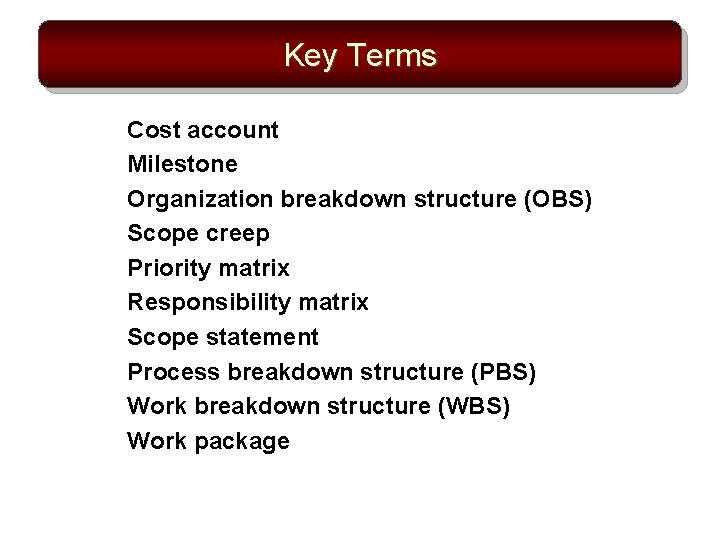 Key Terms

Cost account
Milestone
Organization breakdown structure (OBS)
Scope creep
Priority matrix
Responsibility matrix
Scope statement
Process breakdown structure (PBS)
Work breakdown structure (WBS)
Work package